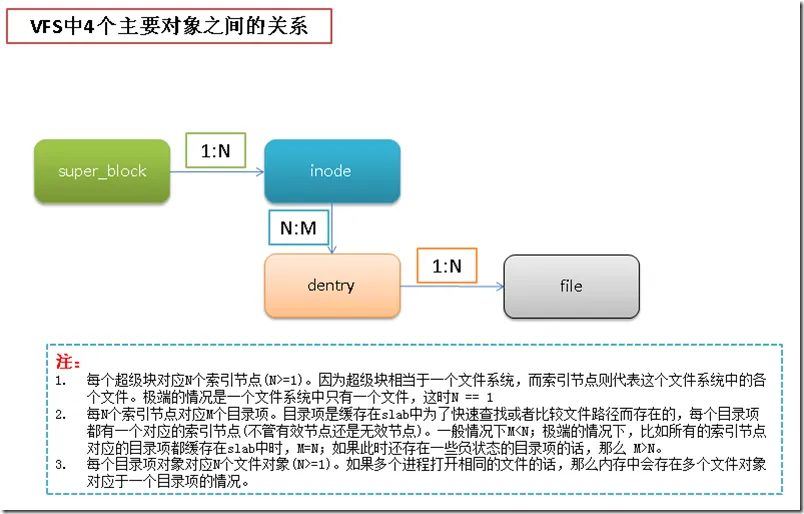 VFS中4个主要对象之间的关系

super_block

1:N

inode

N:M

dentry

1:N

file

注：
1. 每个超级块对应N个索引节点(N>=1)。因为超级块相当于一个文件系统，而索引节点则代表这个文件系统中的各个文件。极端的情况是一个文件系统中只有一个文件，这时N == 1
2. 每N个索引节点对应M个目录项。目录项是缓存在slab中为了快速查找或者比较文件路径而存在的，每个目录项都有一个对应的索引节点(不管有效节点还是无效节点)。一般情况下M<N；极端的情况下，比如所有的索引节点对应的目录项都缓存在slab中时，M=N；如果此时还存在一些负状态的目录项的话，那么 M>N。
3. 每个目录项对象对应N个文件对象(N>=1)。如果多个进程打开相同的文件的话，那么内存中会存在多个文件对象对应于一个目录项的情况。